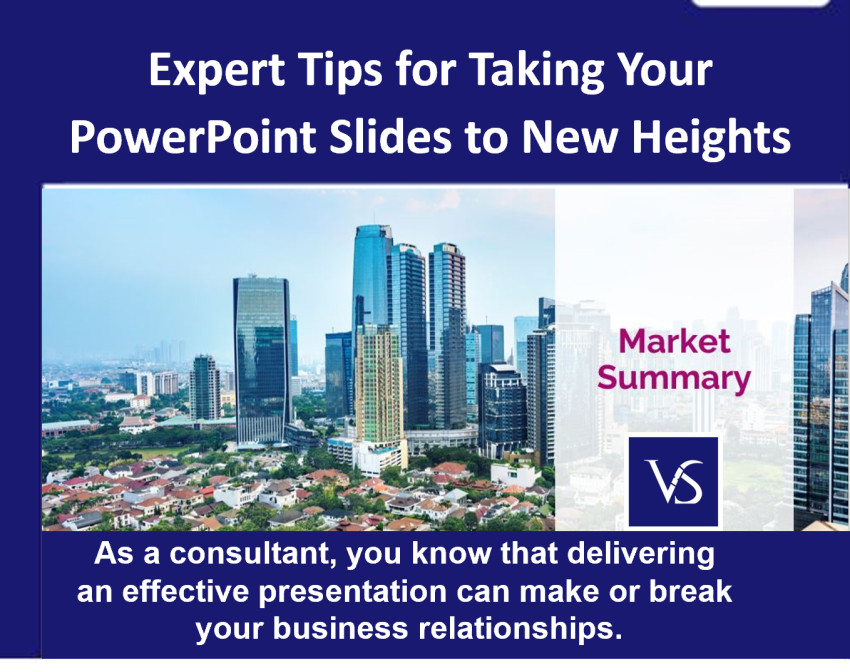 Expert Tips for Taking Your PowerPoint Slides to New Heights

Market Summary

VS

As a consultant, you know that delivering an effective presentation can make or break your business relationships.